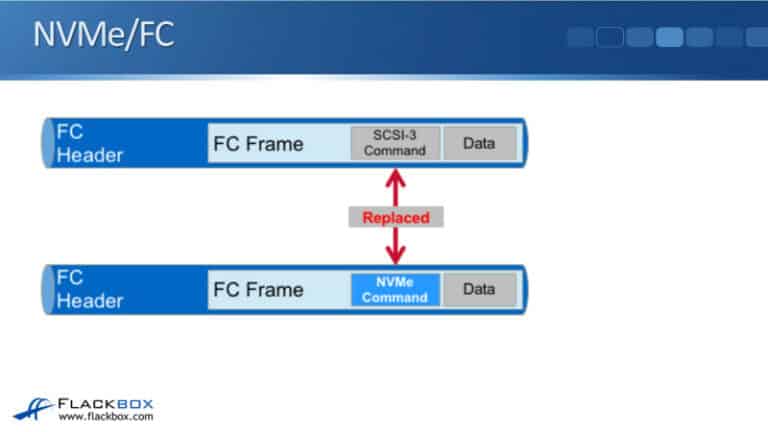 NVMe/FC

FC Header

FC Frame

SCSI-3 Command

Data

Replaced

FC Header

FC Frame

NVMe Command

Data

FLACKBOX
www.flackbox.com